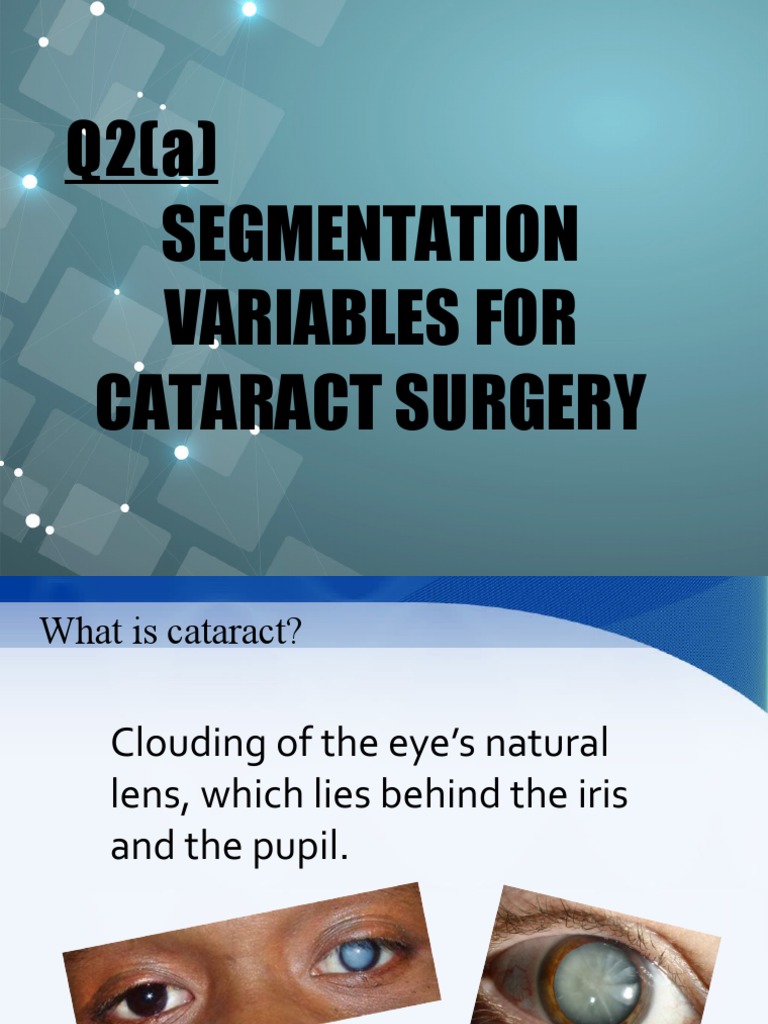 Q2(a)
SEGMENTATION VARIABLES FOR CATARACT SURGERY

What is cataract?

Clouding of the eye's natural lens, which lies behind the iris and the pupil.